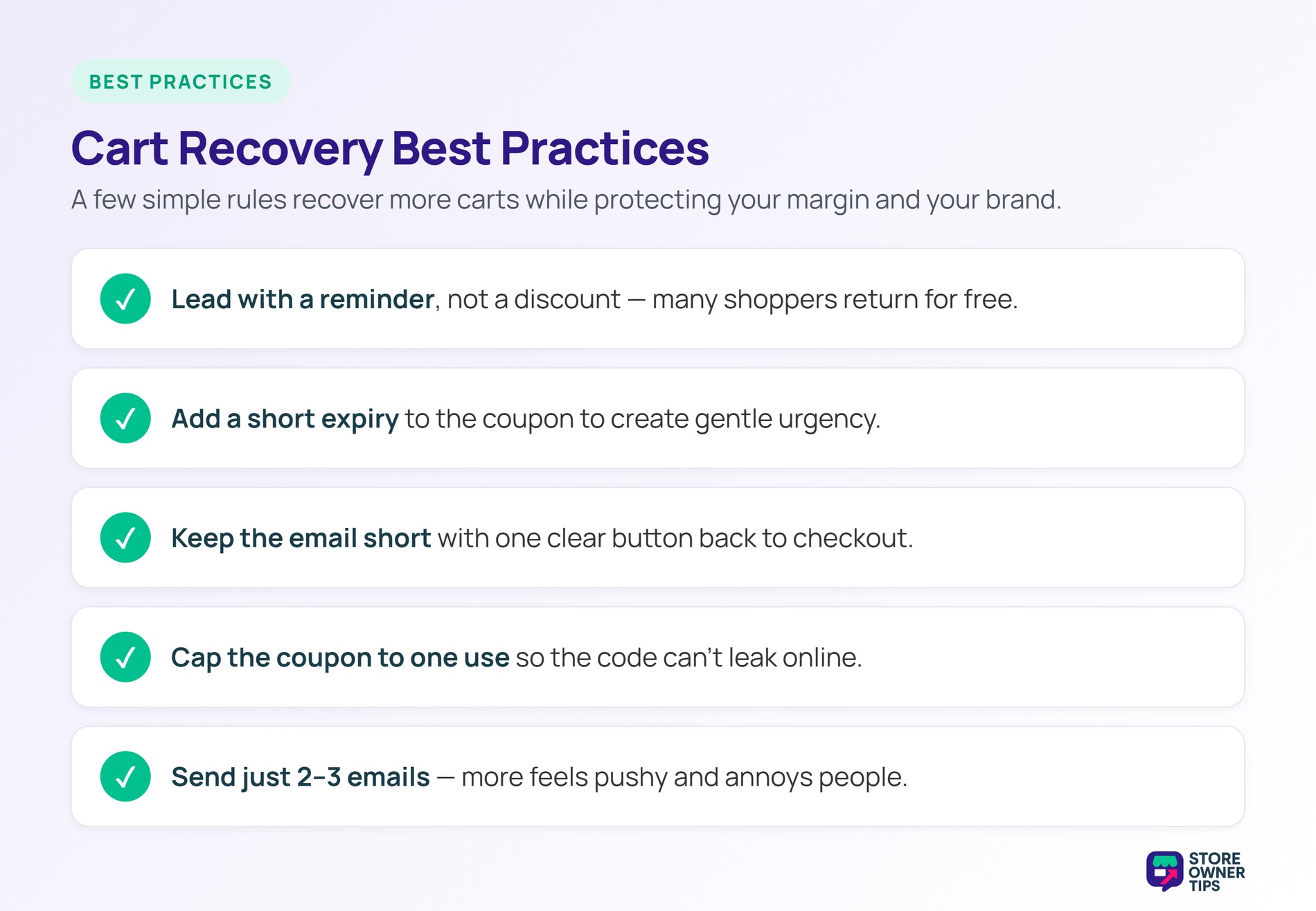 BEST PRACTICES

Cart Recovery Best Practices

A few simple rules recover more carts while protecting your margin and your brand.

✓ Lead with a reminder, not a discount — many shoppers return for free.

✓ Add a short expiry to the coupon to create gentle urgency.

✓ Keep the email short with one clear button back to checkout.

✓ Cap the coupon to one use so the code can't leak online.

✓ Send just 2–3 emails — more feels pushy and annoys people.

STORE OWNER TIPS